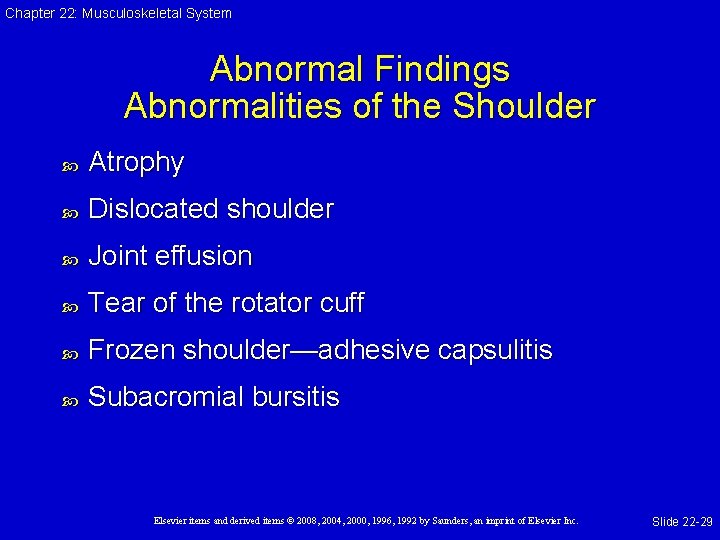 Chapter 22: Musculoskeletal System

Abnormal Findings
Abnormalities of the Shoulder

Atrophy

Dislocated shoulder

Joint effusion

Tear of the rotator cuff

Frozen shoulder—adhesive capsulitis

Subacromial bursitis

Elsevier items and derived items © 2008, 2004, 2000, 1996, 1992 by Saunders, an imprint of Elsevier Inc.

Slide 22-29